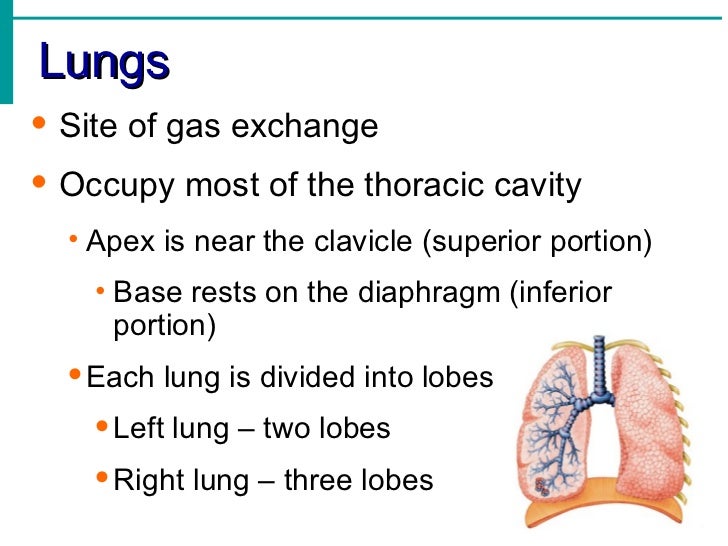 Lungs

• Site of gas exchange

• Occupy most of the thoracic cavity

• Apex is near the clavicle (superior portion)

• Base rests on the diaphragm (inferior portion)

• Each lung is divided into lobes

• Left lung – two lobes

• Right lung – three lobes